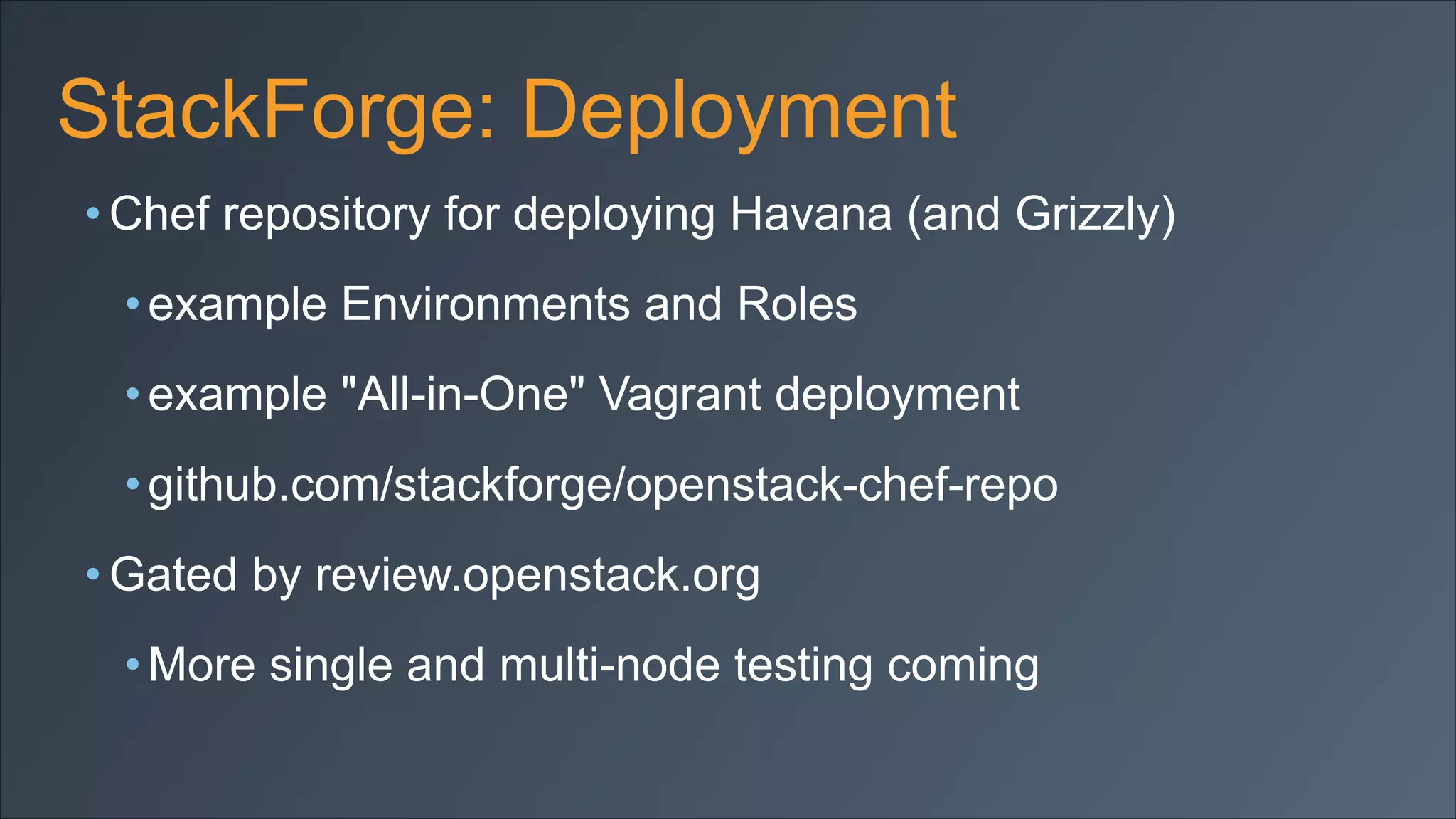 StackForge: Deployment

• Chef repository for deploying Havana (and Grizzly)

• example Environments and Roles

• example "All-in-One" Vagrant deployment

• github.com/stackforge/openstack-chef-repo

• Gated by review.openstack.org

• More single and multi-node testing coming